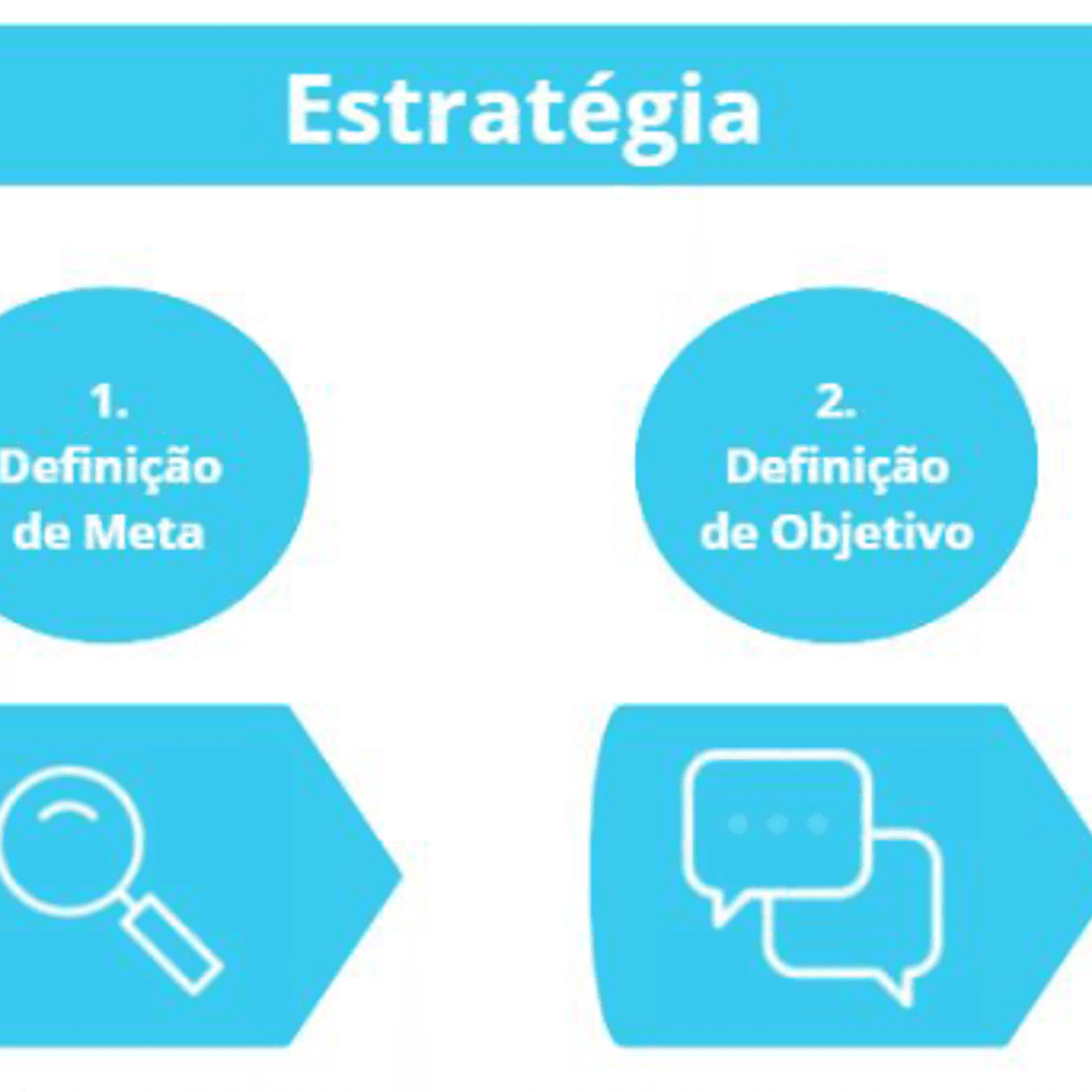 Estratégia

1.
Definição
de Meta

2.
Definição
de Objetivo